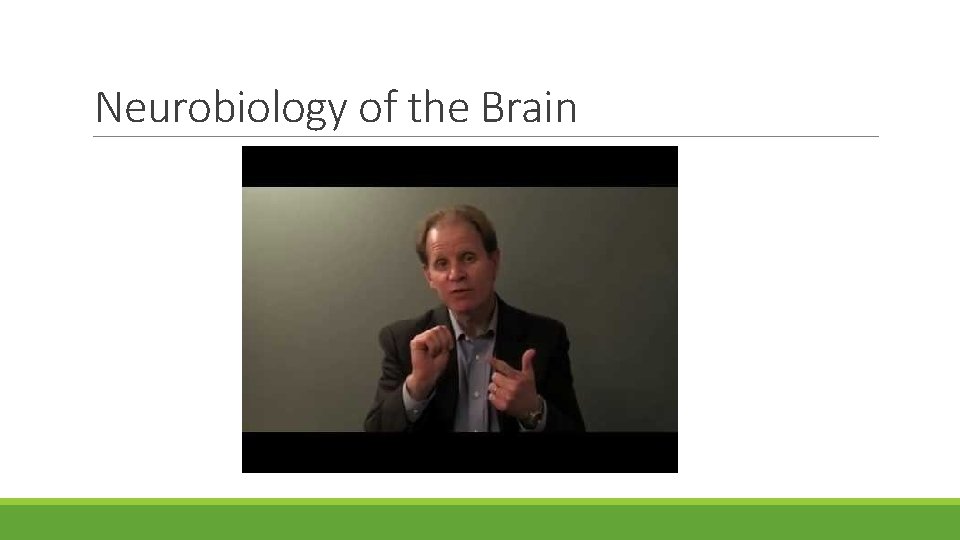 Neurobiology of the Brain